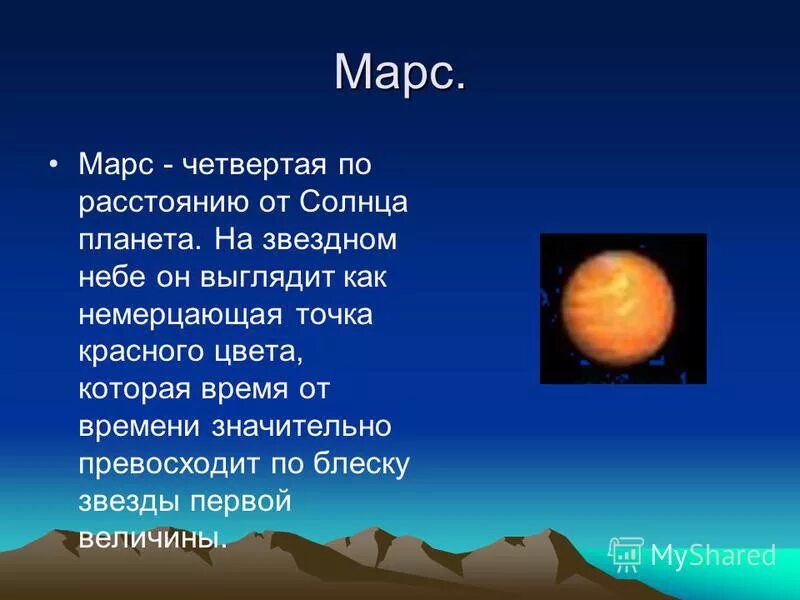 Марс.

• Марс - четвертая по расстоянию от Солнца планета. На звездном небе он выглядит как немерцающая точка красного цвета, которая время от времени значительно превосходит по блеску звезды первой величины.

MyShared